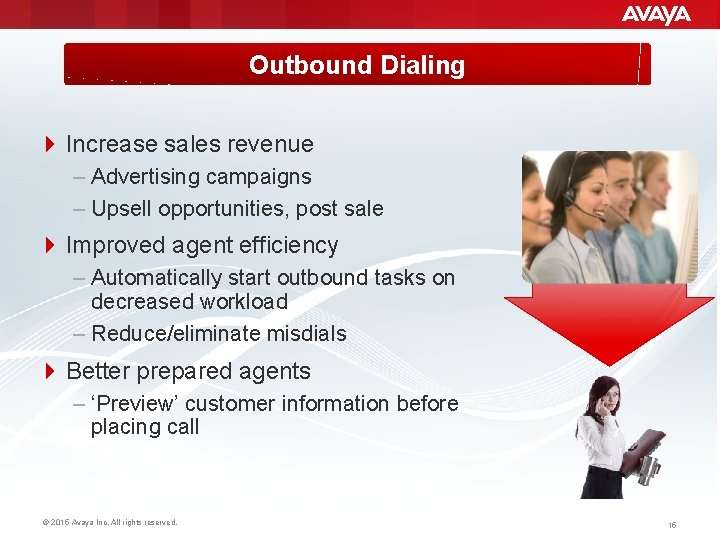 AVAYA

Outbound Dialing

Increase sales revenue
– Advertising campaigns
– Upsell opportunities, post sale

Improved agent efficiency
– Automatically start outbound tasks on decreased workload
– Reduce/eliminate misdials

Better prepared agents
– ‘Preview’ customer information before placing call

© 2016 Avaya Inc. All rights reserved.

16